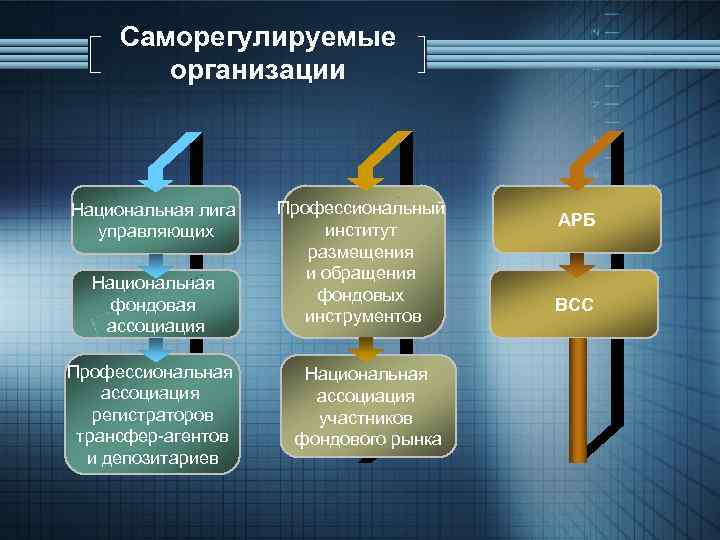 Саморегулируемые организации

Национальная лига управляющих

Национальная фондовая ассоциация

Профессиональная ассоциация регистраторов трансфер-агентов и депозитариев

Профессиональный институт размещения и обращения фондовых инструментов

Национальная ассоциация участников фондового рынка

АРБ

ВСС